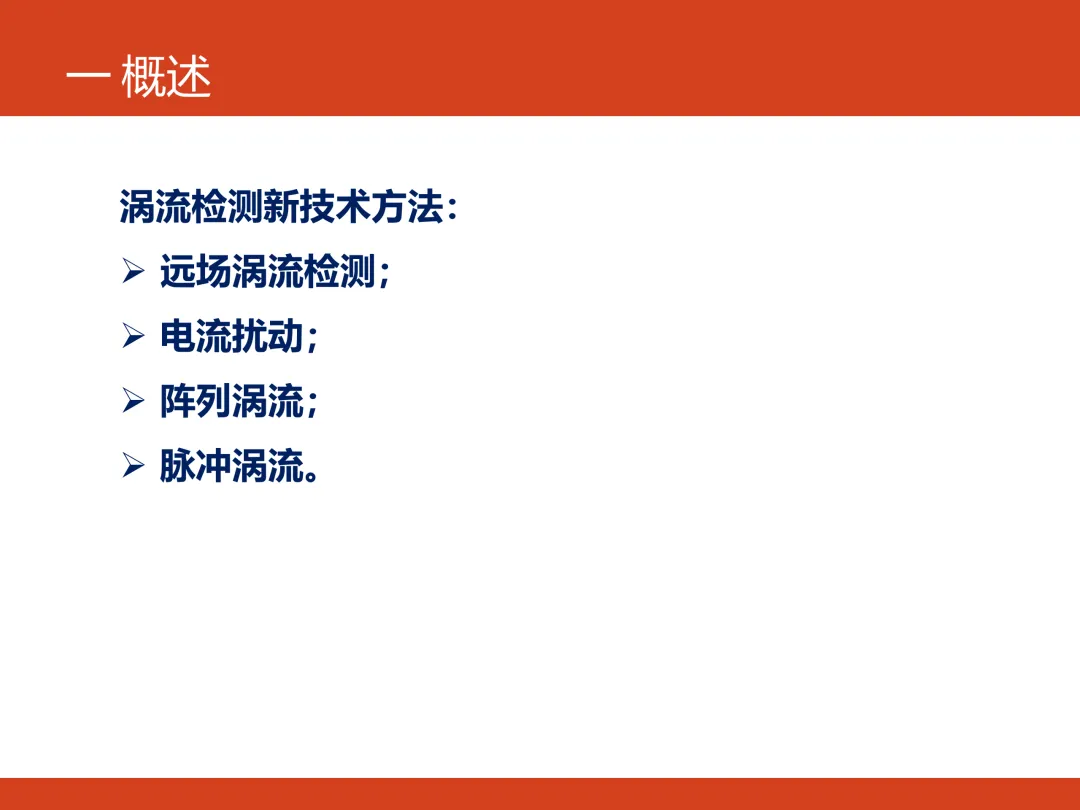 一 概述

涡流检测新技术方法：

➢ 远场涡流检测；

➢ 电流扰动；

➢ 阵列涡流；

➢ 脉冲涡流。